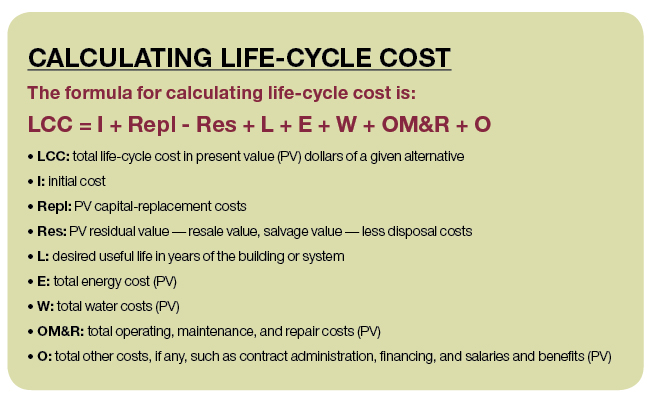 CALCULATING LIFE-CYCLE COST

The formula for calculating life-cycle cost is:

LCC = I + Repl - Res + L + E + W + OM&R + O

• LCC: total life-cycle cost in present value (PV) dollars of a given alternative

• I: initial cost

• Repl: PV capital-replacement costs

• Res: PV residual value — resale value, salvage value — less disposal costs

• L: desired useful life in years of the building or system

• E: total energy cost (PV)

• W: total water costs (PV)

• OM&R: total operating, maintenance, and repair costs (PV)

• O: total other costs, if any, such as contract administration, financing, and salaries and benefits (PV)